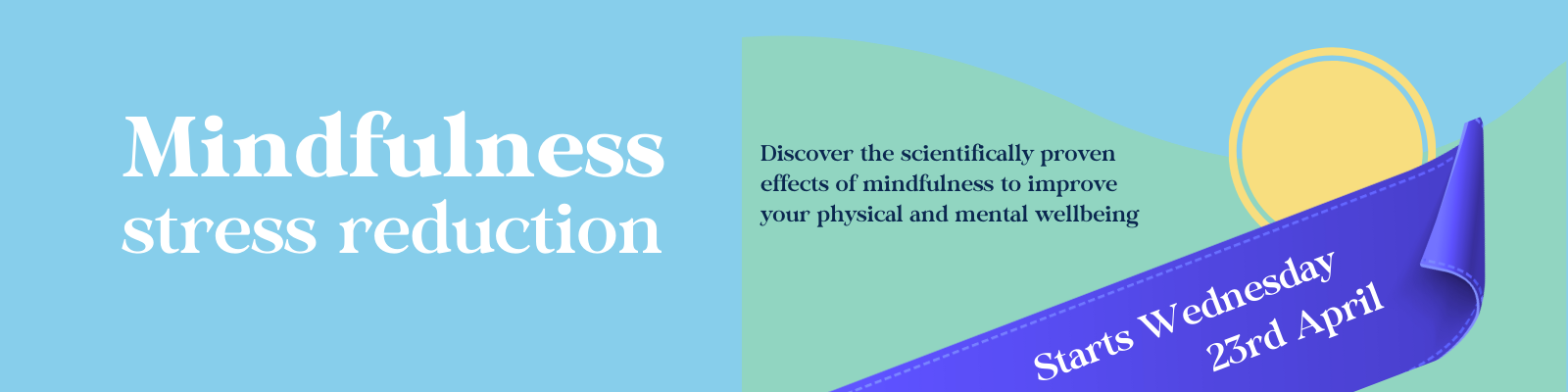 Mindfulness
stress reduction

Discover the scientifically proven effects of mindfulness to improve your physical and mental wellbeing

Starts Wednesday
23rd April